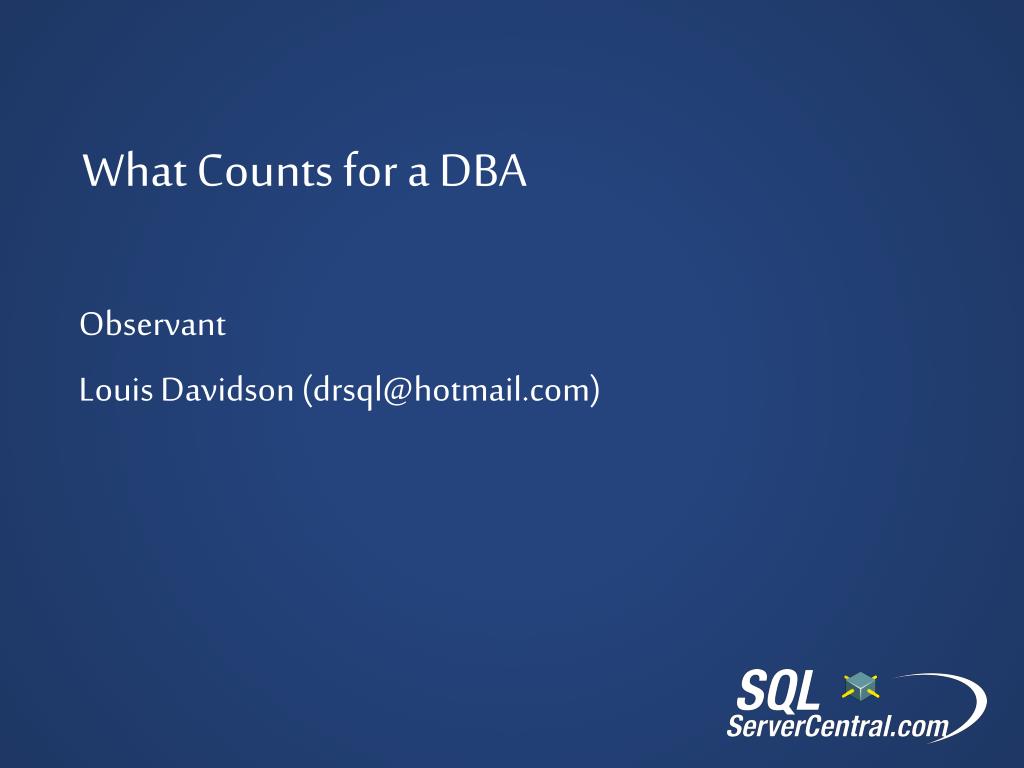 What Counts for a DBA

Observant

Louis Davidson (drsql@hotmail.com)

SQL
ServerCentral.com